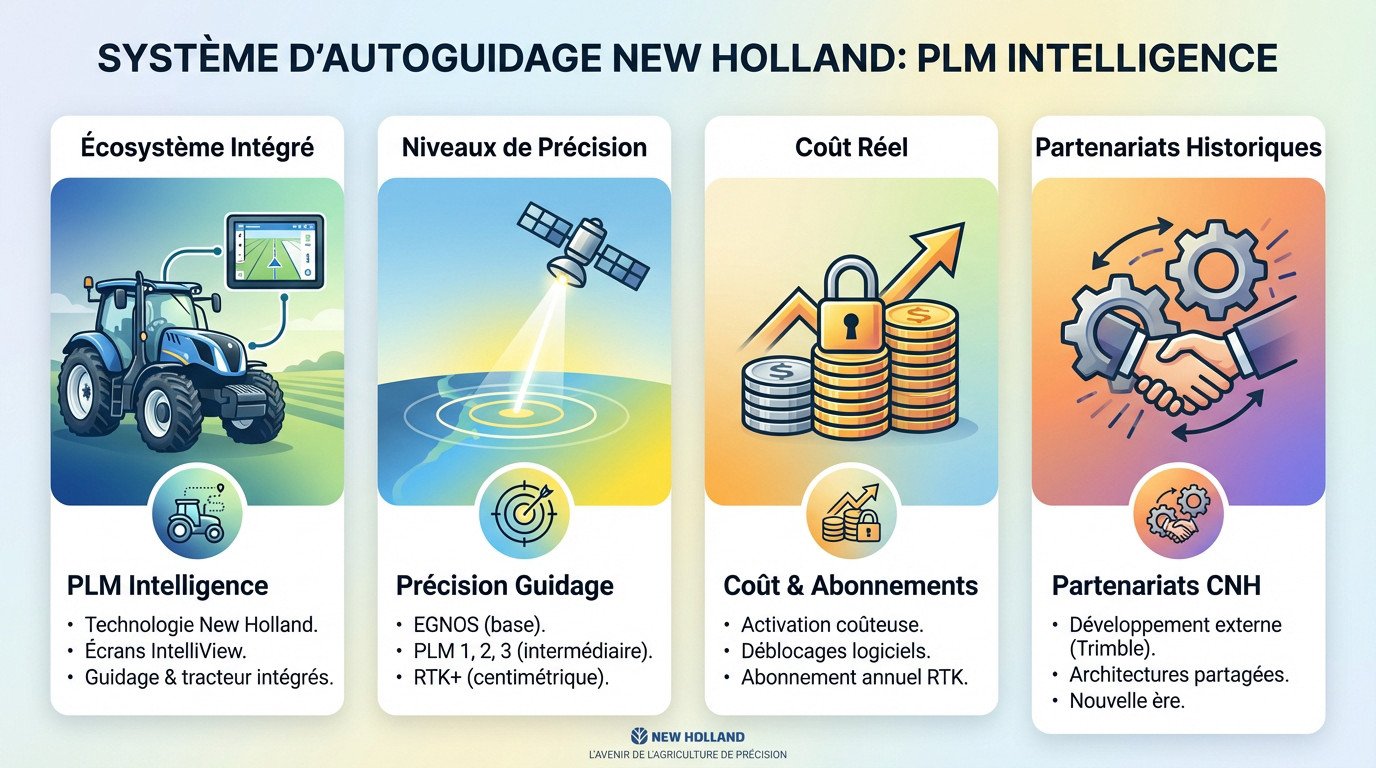 SYSTÈME D'AUTOGUIDAGE NEW HOLLAND: PLM INTELLIGENCE

Écosystème Intégré

PLM Intelligence
• Technologie New Holland.
• Écrans IntelliView.
• Guidage & tracteur intégrés.

Niveaux de Précision

Précision Guidage
• EGNOS (base).
• PLM 1, 2, 3 (intermédiaire).
• RTK+ (centimétrique).

Coût Réel

Coût & Abonnements
• Activation coûteuse.
• Déblocages logiciels.
• Abonnement annuel RTK.

Partenariats Historiques

Partenariats CNH
• Développement externe (Trimble).
• Architectures partagées.
• Nouvelle ère.

NEW HOLLAND
L'AVENIR DE L'AGRICULTURE DE PRÉCISION